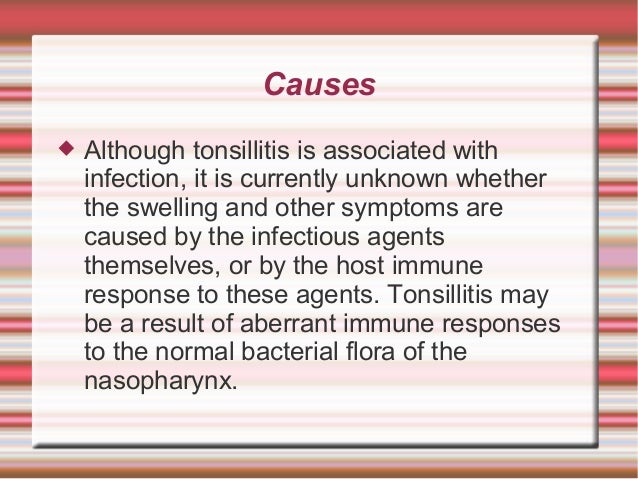 Causes

◆ Although tonsillitis is associated with infection, it is currently unknown whether the swelling and other symptoms are caused by the infectious agents themselves, or by the host immune response to these agents. Tonsillitis may be a result of aberrant immune responses to the normal bacterial flora of the nasopharynx.